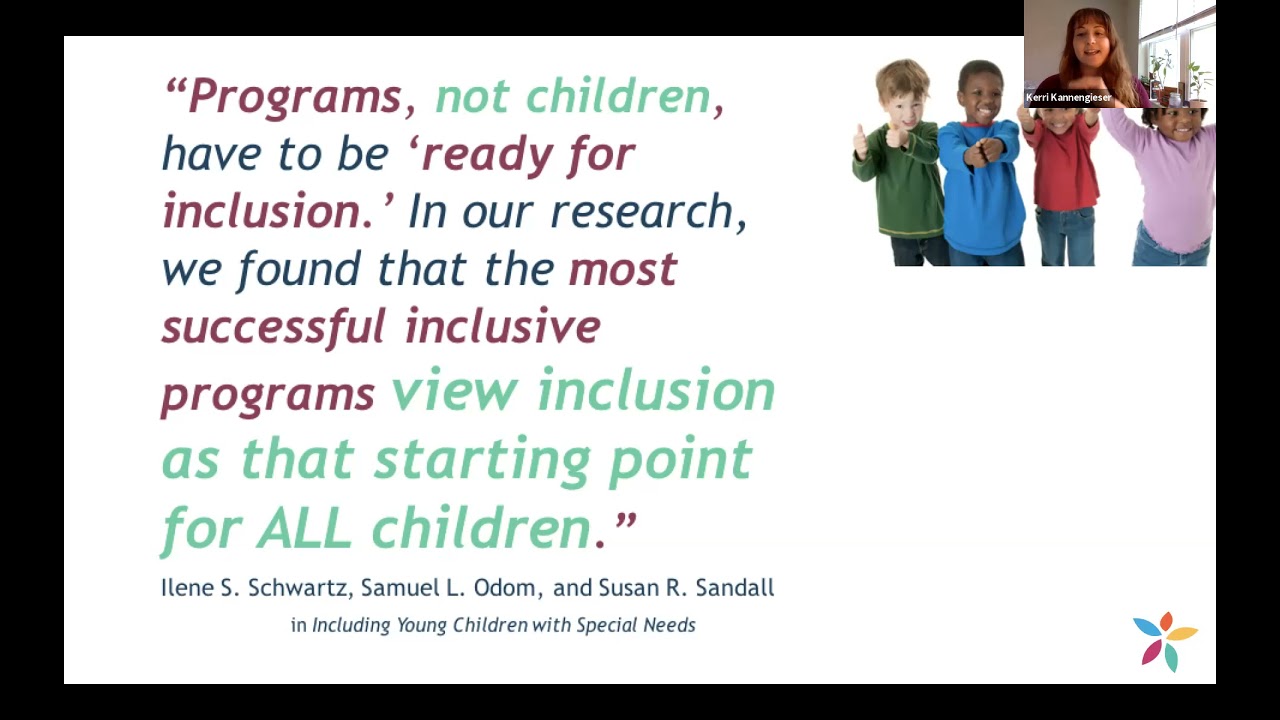 “Programs, not children, have to be ‘ready for inclusion.’ In our research, we found that the most successful inclusive programs view inclusion as that starting point for ALL children.”

Ilene S. Schwartz, Samuel L. Odom, and Susan R. Sandall

in Including Young Children with Special Needs

Kerri Kannengieser